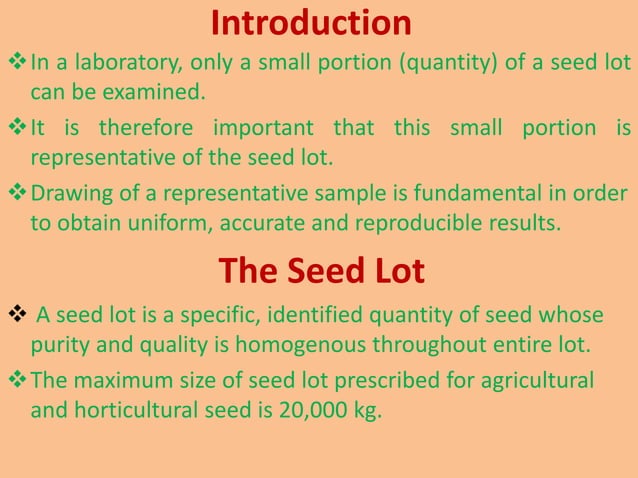 Introduction

❖ In a laboratory, only a small portion (quantity) of a seed lot can be examined.

❖ It is therefore important that this small portion is representative of the seed lot.

❖ Drawing of a representative sample is fundamental in order to obtain uniform, accurate and reproducible results.

The Seed Lot

❖ A seed lot is a specific, identified quantity of seed whose purity and quality is homogenous throughout entire lot.

❖ The maximum size of seed lot prescribed for agricultural and horticultural seed is 20,000 kg.